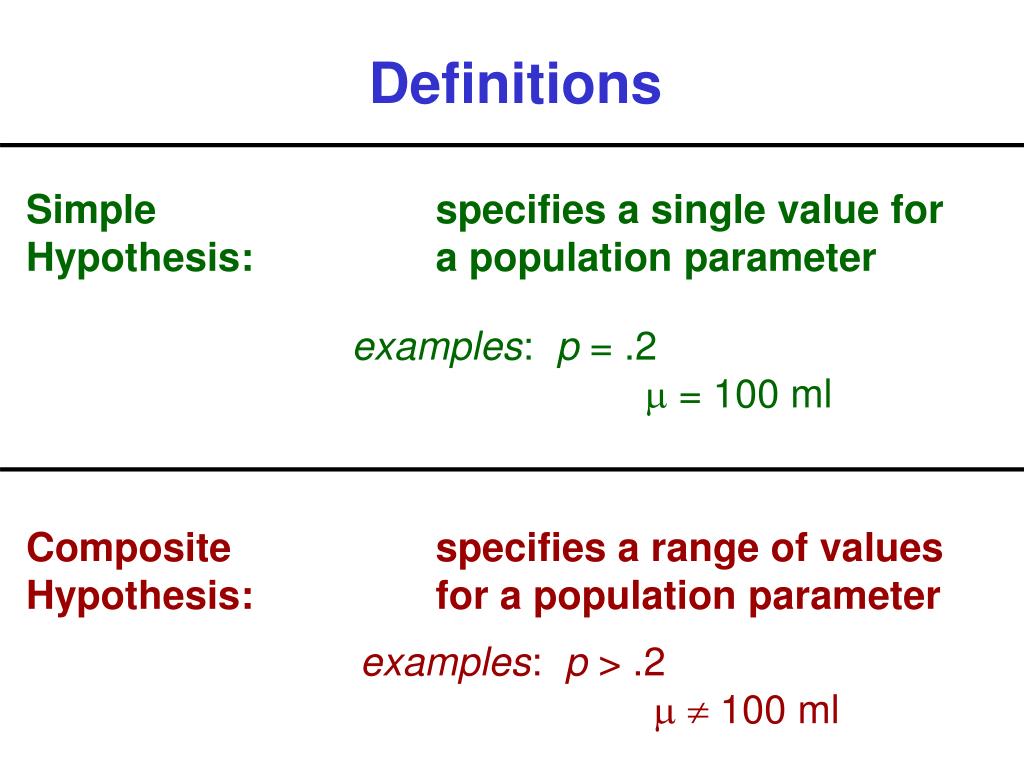 Definitions

Simple Hypothesis: specifies a single value for a population parameter

examples: $p = .2$
$\mu = 100$ ml

Composite Hypothesis: specifies a range of values for a population parameter

examples: $p > .2$
$\mu \neq 100$ ml